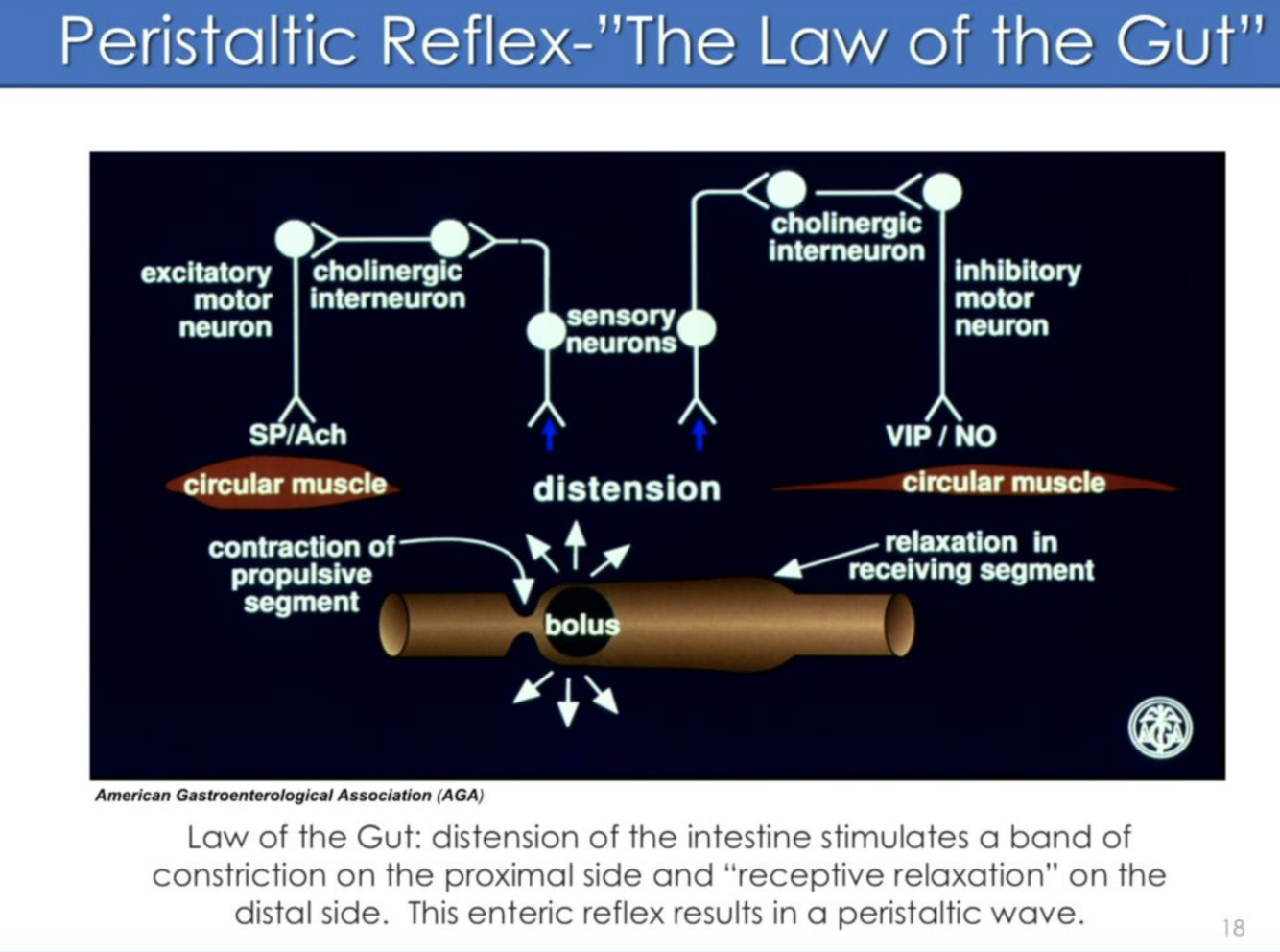 Peristaltic Reflex-"The Law of the Gut"

excitatory motor neuron

cholinergic interneuron

sensory neurons

cholinergic interneuron

inhibitory motor neuron

SP/Ach

VIP / NO

circular muscle

distension

circular muscle

contraction of propulsive segment

relaxation in receiving segment

bolus

AGA

American Gastroenterological Association (AGA)

Law of the Gut: distension of the intestine stimulates a band of constriction on the proximal side and "receptive relaxation" on the distal side. This enteric reflex results in a peristaltic wave.

18